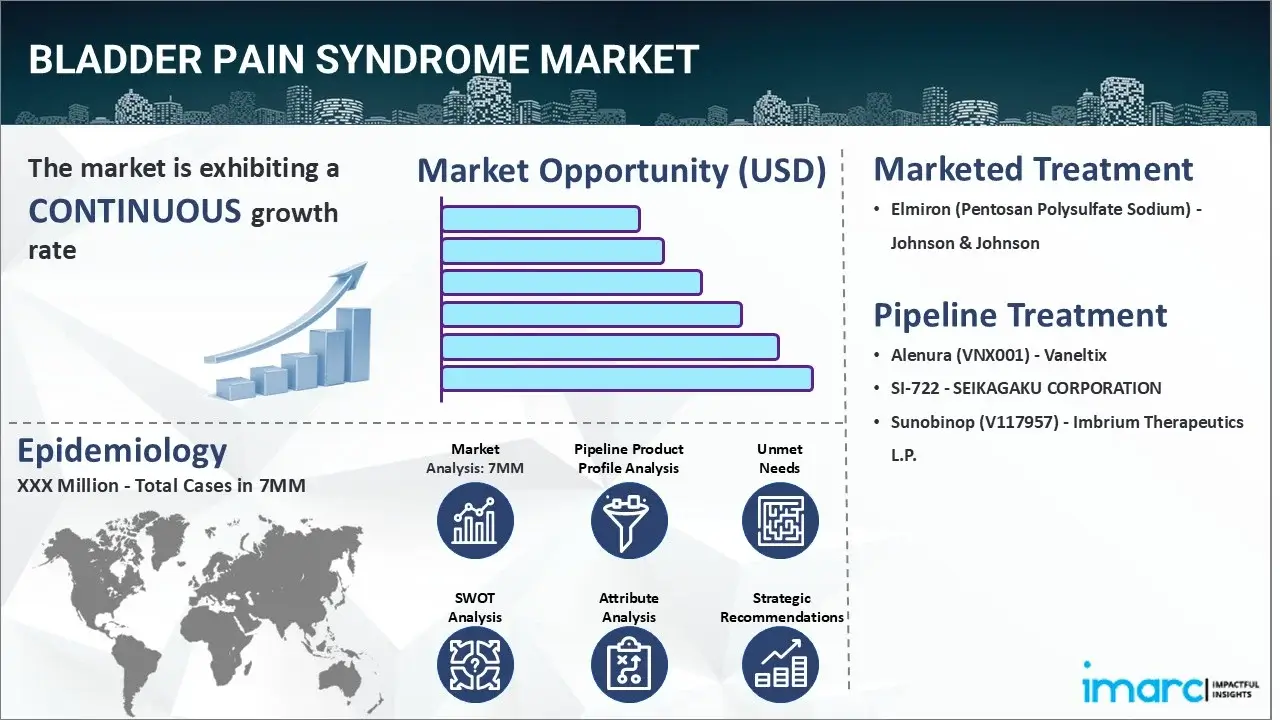 BLADDER PAIN SYNDROME MARKET

The market is exhibiting a CONTINUOUS growth rate

Market Opportunity (USD)

Marketed Treatment

• Elmiron (Pentosan Polysulfate Sodium) - Johnson & Johnson

Pipeline Treatment

• Alenura (VNX001) - Vaneltix
• SI-722 - SEIKAGAKU CORPORATION
• Sunobinop (V117957) - Imbrium Therapeutics L.P.

Epidemiology

XXX Million - Total Cases in 7MM

Market Analysis: 7MM

Pipeline Product Profile Analysis

Unmet Needs

SWOT Analysis

Attribute Analysis

Strategic Recommendations

imarc IMPACTFUL INSIGHTS